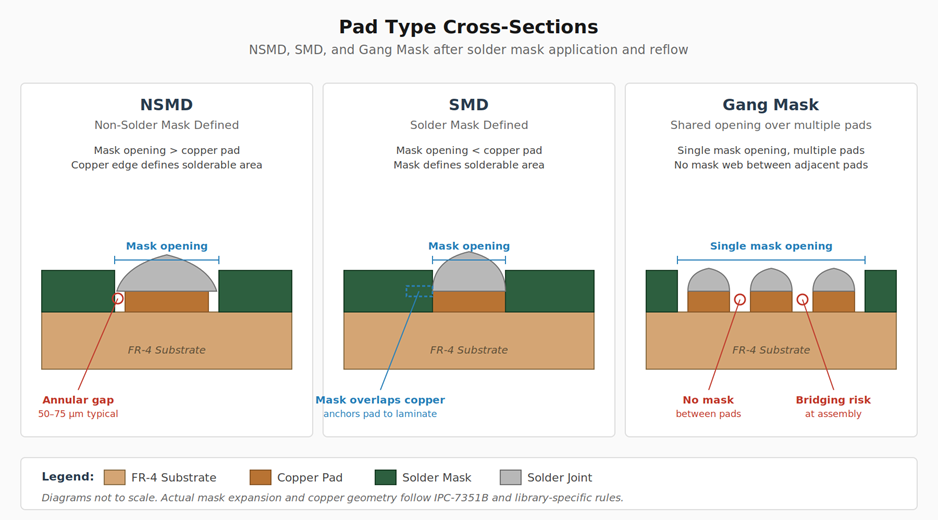 Pad Type Cross-Sections

NSMD, SMD, and Gang Mask after solder mask application and reflow

NSMD

Non-Solder Mask Defined

Mask opening > copper pad
Copper edge defines solderable area

Mask opening

FR-4 Substrate

Annular gap
50–75 µm typical

SMD

Solder Mask Defined

Mask opening < copper pad
Mask defines solderable area

Mask opening

FR-4 Substrate

Mask overlaps copper
anchors pad to laminate

Gang Mask

Shared opening over multiple pads

Single mask opening, multiple pads
No mask web between adjacent pads

Single mask opening

FR-4 Substrate

No mask
between pads

Bridging risk
at assembly

Legend: FR-4 Substrate Copper Pad Solder Mask Solder Joint

Diagrams not to scale. Actual mask expansion and copper geometry follow IPC-7351B and library-specific rules.